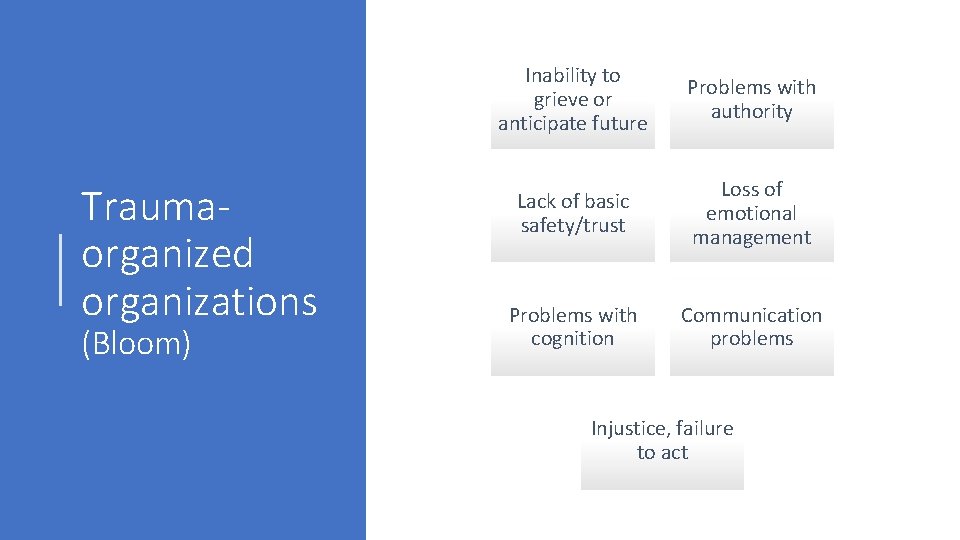 Trauma-organized organizations
(Bloom)

Inability to grieve or anticipate future

Problems with authority

Lack of basic safety/trust

Loss of emotional management

Problems with cognition

Communication problems

Injustice, failure to act